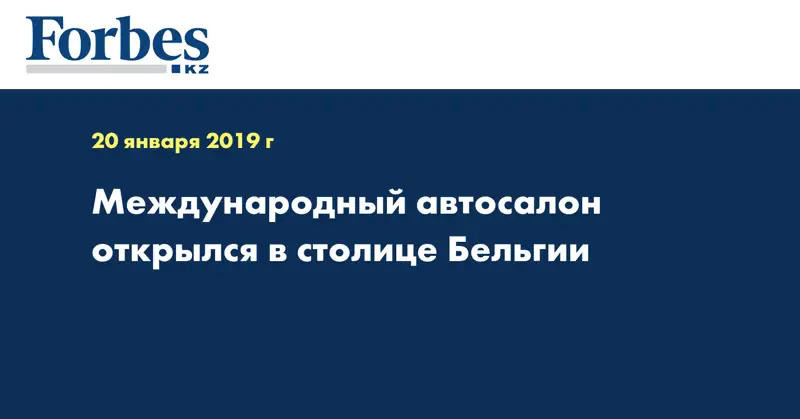 Forbes
KZ

20 января 2019 г

Международный автосалон открылся в столице Бельгии